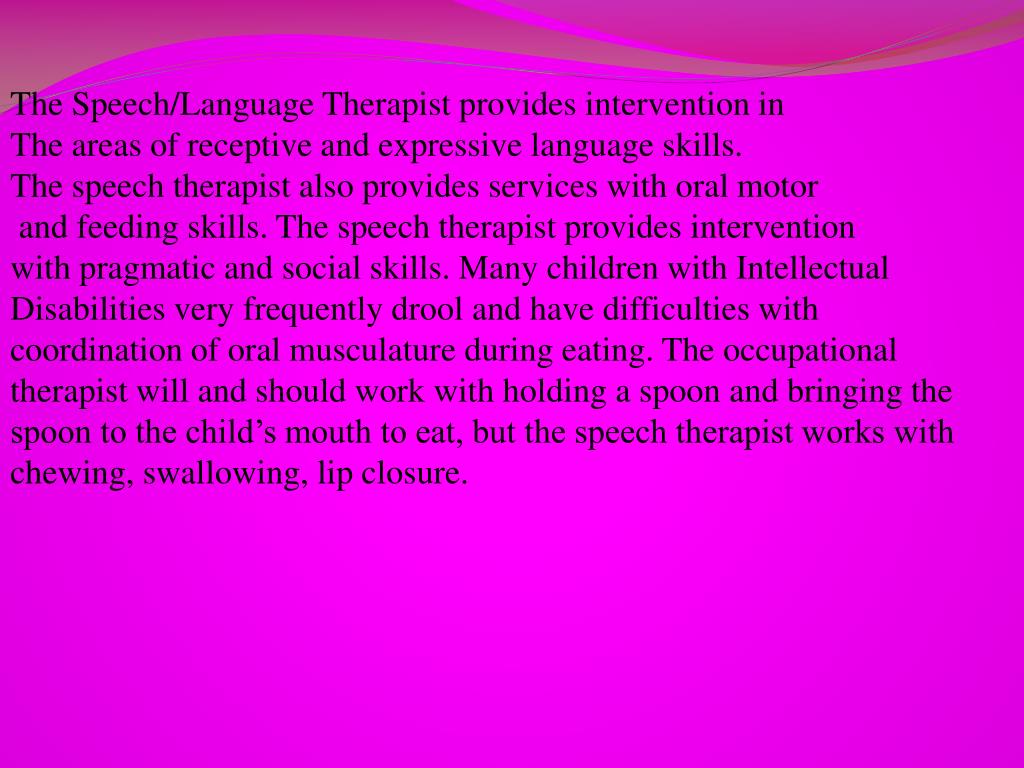 The Speech/Language Therapist provides intervention in
The areas of receptive and expressive language skills.
The speech therapist also provides services with oral motor
and feeding skills. The speech therapist provides intervention
with pragmatic and social skills. Many children with Intellectual Disabilities very frequently drool and have difficulties with coordination of oral musculature during eating. The occupational therapist will and should work with holding a spoon and bringing the spoon to the child’s mouth to eat, but the speech therapist works with chewing, swallowing, lip closure.